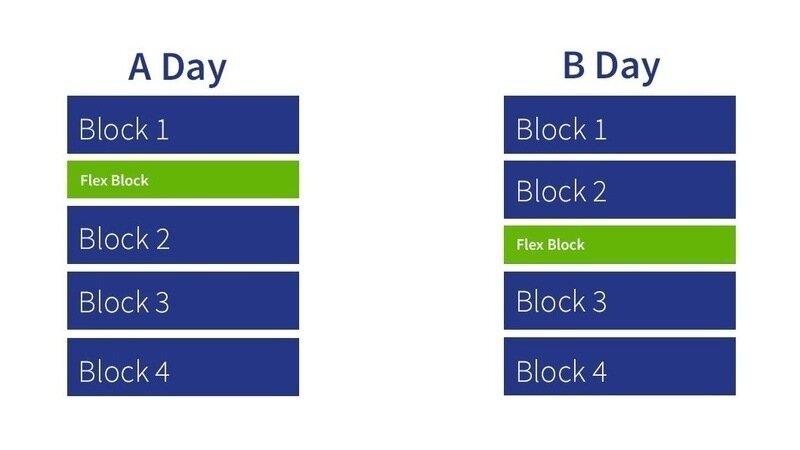 A Day

Block 1

Flex Block

Block 2

Block 3

Block 4

B Day

Block 1

Block 2

Flex Block

Block 3

Block 4